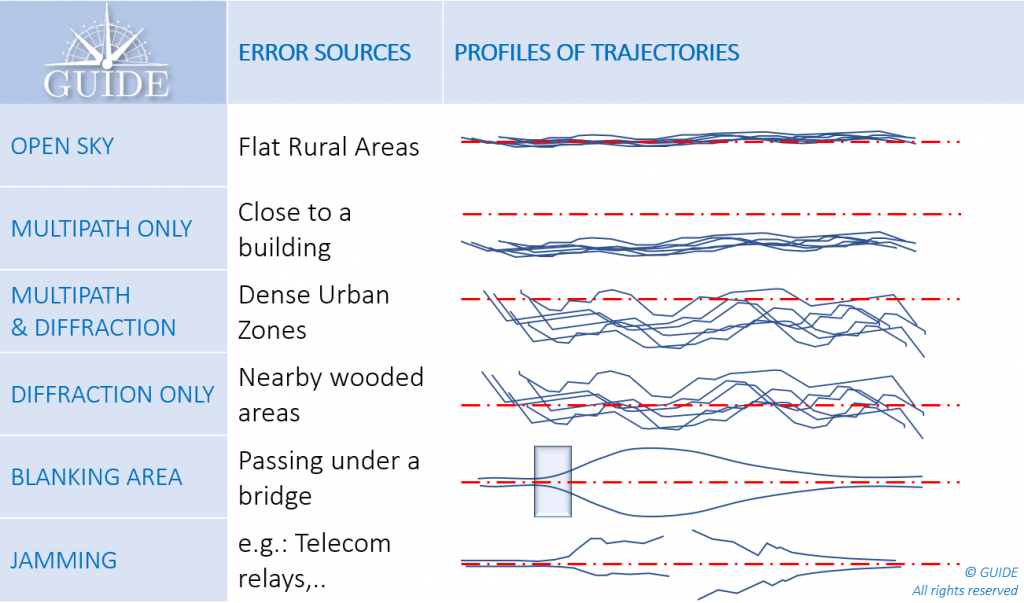 | GUIDE | ERROR SOURCES | PROFILES OF TRAJECTORIES |
|---|---|---|
| OPEN SKY | Flat Rural Areas | |
| MULTIPATH ONLY | Close to a building | |
| MULTIPATH & DIFFRACTION | Dense Urban Zones | |
| DIFFRACTION ONLY | Nearby wooded areas | |
| BLANKING AREA | Passing under a bridge | |
| JAMMING | e.g.: Telecom relays,.. | |

© GUIDE
All rights reserved